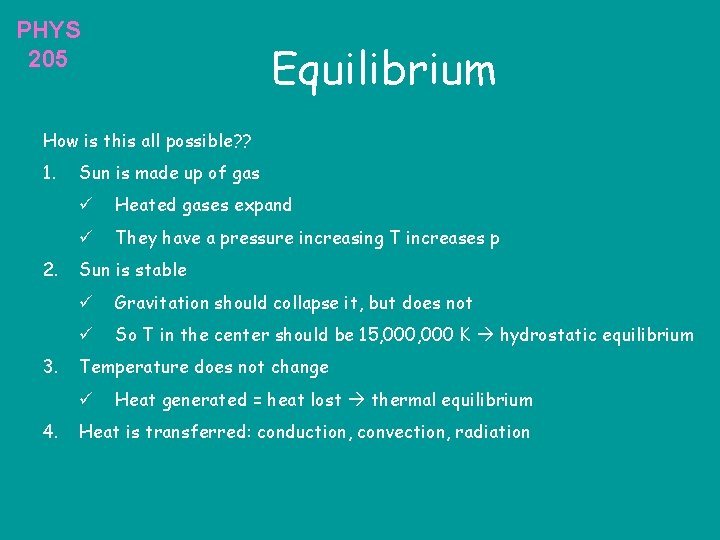 PHYS 205

Equilibrium

How is this all possible??

1. Sun is made up of gas
 ✓ Heated gases expand
 ✓ They have a pressure increasing T increases p
2. Sun is stable
 ✓ Gravitation should collapse it, but does not
 ✓ So T in the center should be 15,000,000 K → hydrostatic equilibrium
3. Temperature does not change
 ✓ Heat generated = heat lost → thermal equilibrium
4. Heat is transferred: conduction, convection, radiation